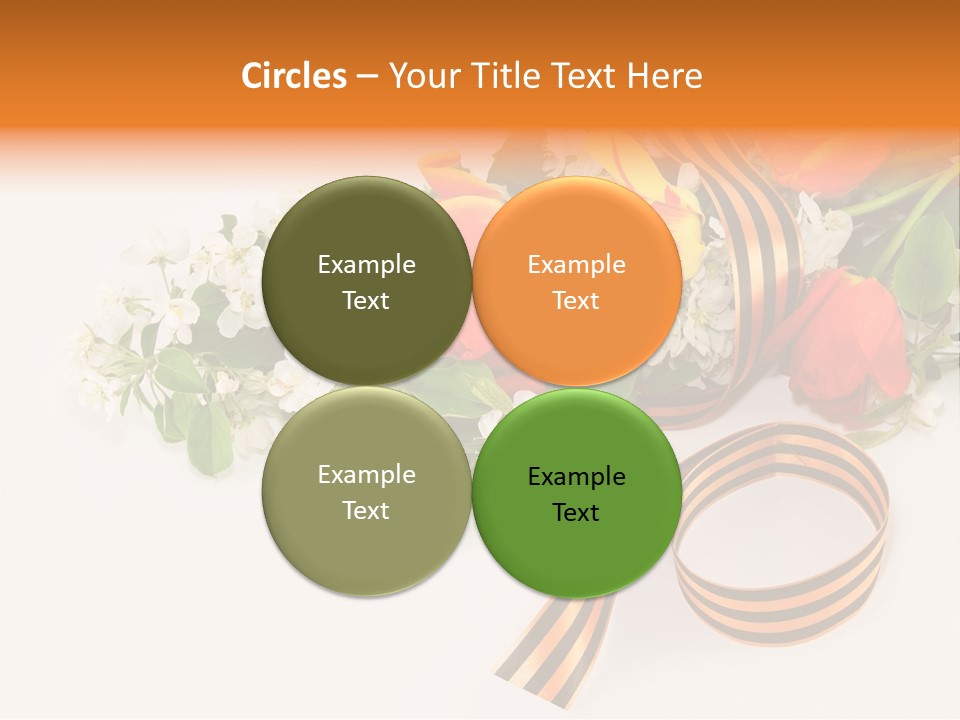 Circles – Your Title Text Here

Example Text

Example Text

Example Text

Example Text